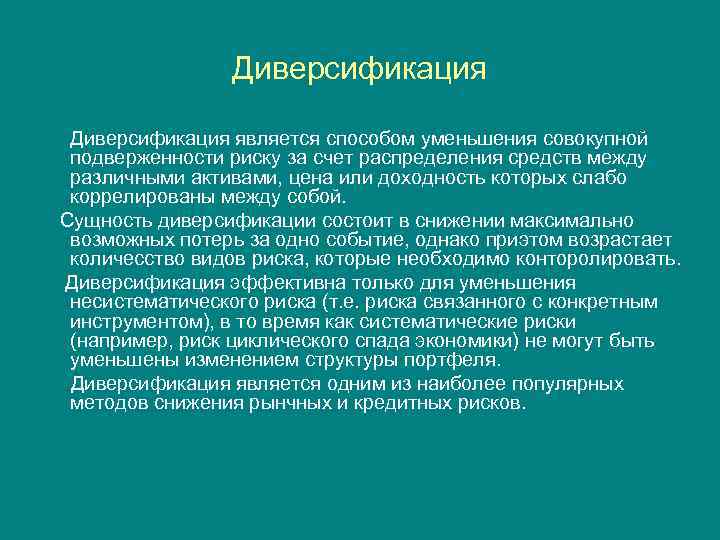 Диверсификация

Диверсификация является способом уменьшения совокупной подверженности риску за счет распределения средств между различными активами, цена или доходность которых слабо коррелированы между собой.

Сущность диверсификации состоит в снижении максимально возможных потерь за одно событие, однако приэтом возрастает количесство видов риска, которые необходимо конторолировать.

Диверсификация эффективна только для уменьшения несистематического риска (т.е. риска связанного с конкретным инструментом), в то время как систематические риски (например, риск циклического спада экономики) не могут быть уменьшены изменением структуры портфеля.

Диверсификация является одним из наиболее популярных методов снижения рынчных и кредитных рисков.